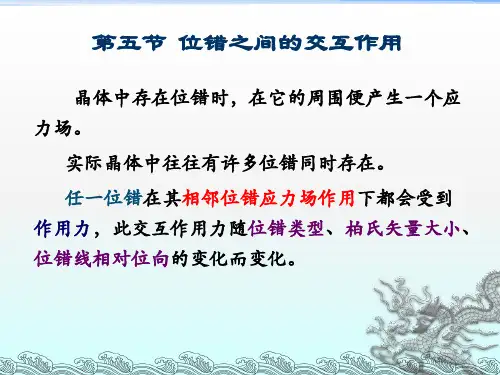 第五节 位错之间的交互作用

晶体中存在位错时，在它的周围便产生一个应力场。

实际晶体中往往有许多位错同时存在。

任一位错在其相邻位错应力场作用下都会受到作用力，此交互作用力随位错类型、柏氏矢量大小、位错线相对位向的变化而变化。